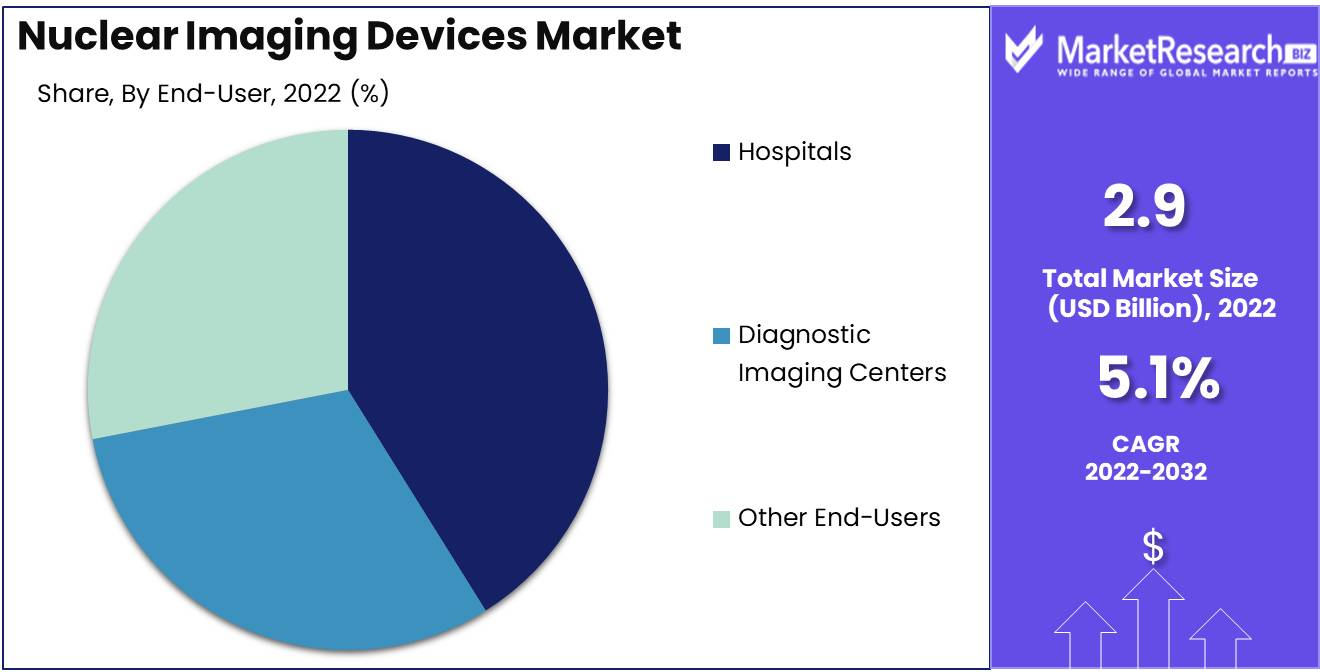 Nuclear Imaging Devices Market

Share, By End-User, 2022 (%)

Hospitals

Diagnostic Imaging Centers

Other End-Users

MarketResearch BIZ
WIDE RANGE OF GLOBAL MARKET REPORTS

2.9

Total Market Size (USD Billion), 2022

5.1%

CAGR 2022-2032

$